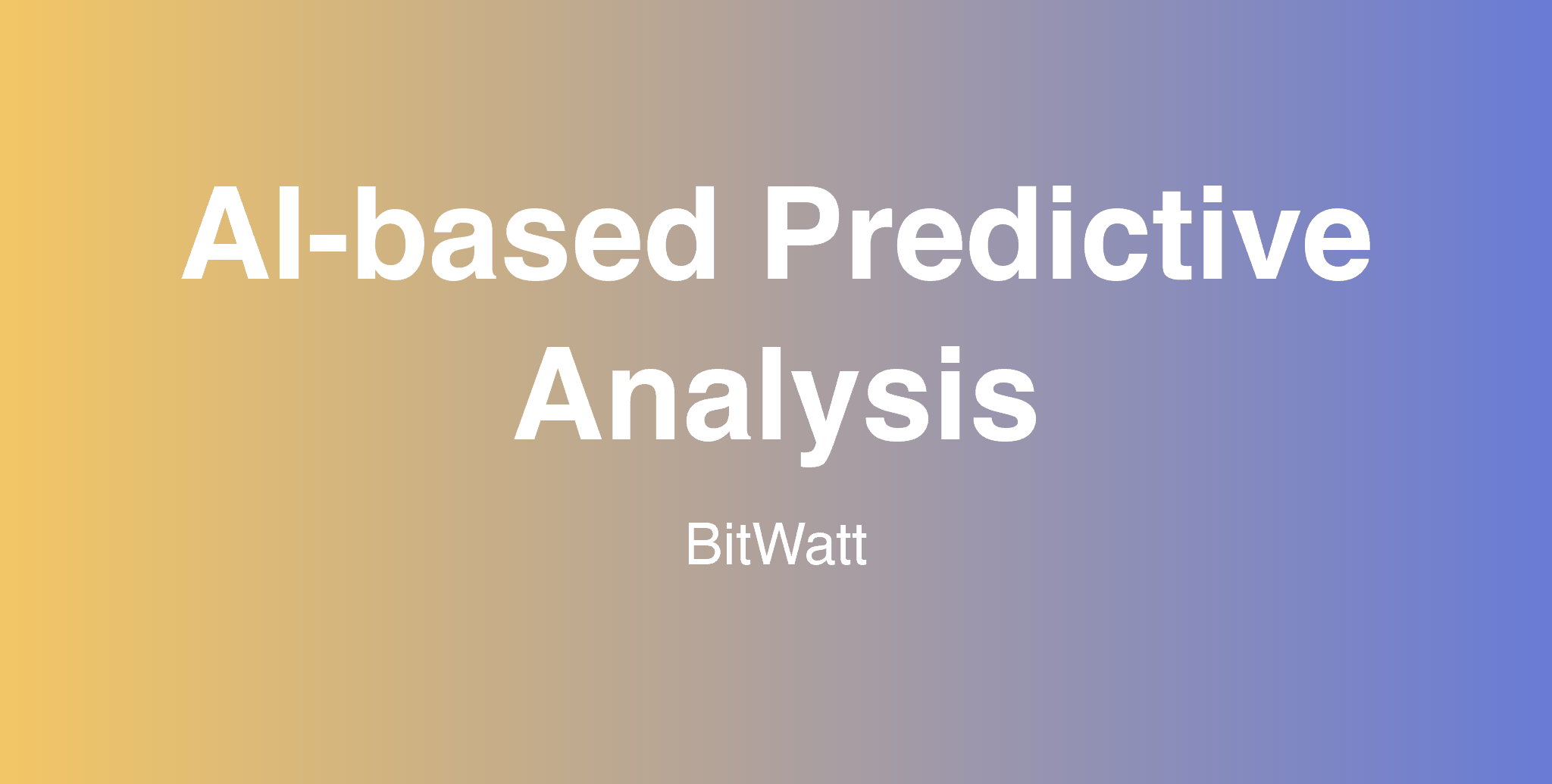 AI-based Predictive Analysis

BitWatt